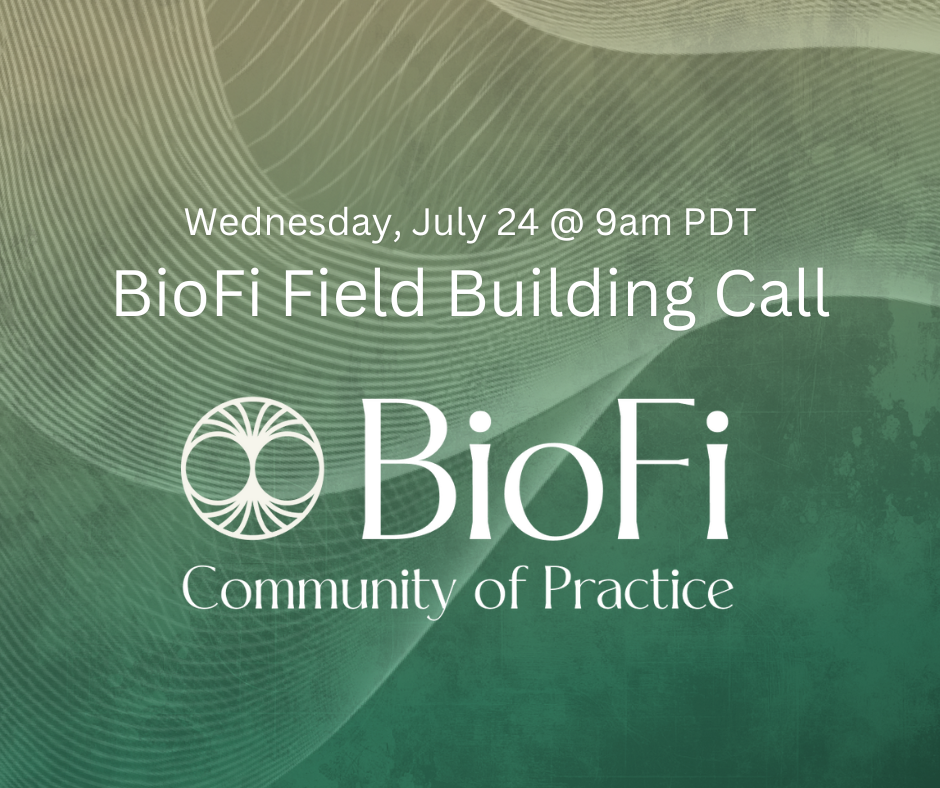 Wednesday, July 24 @ 9am PDT
BioFi Field Building Call

BioFi
Community of Practice